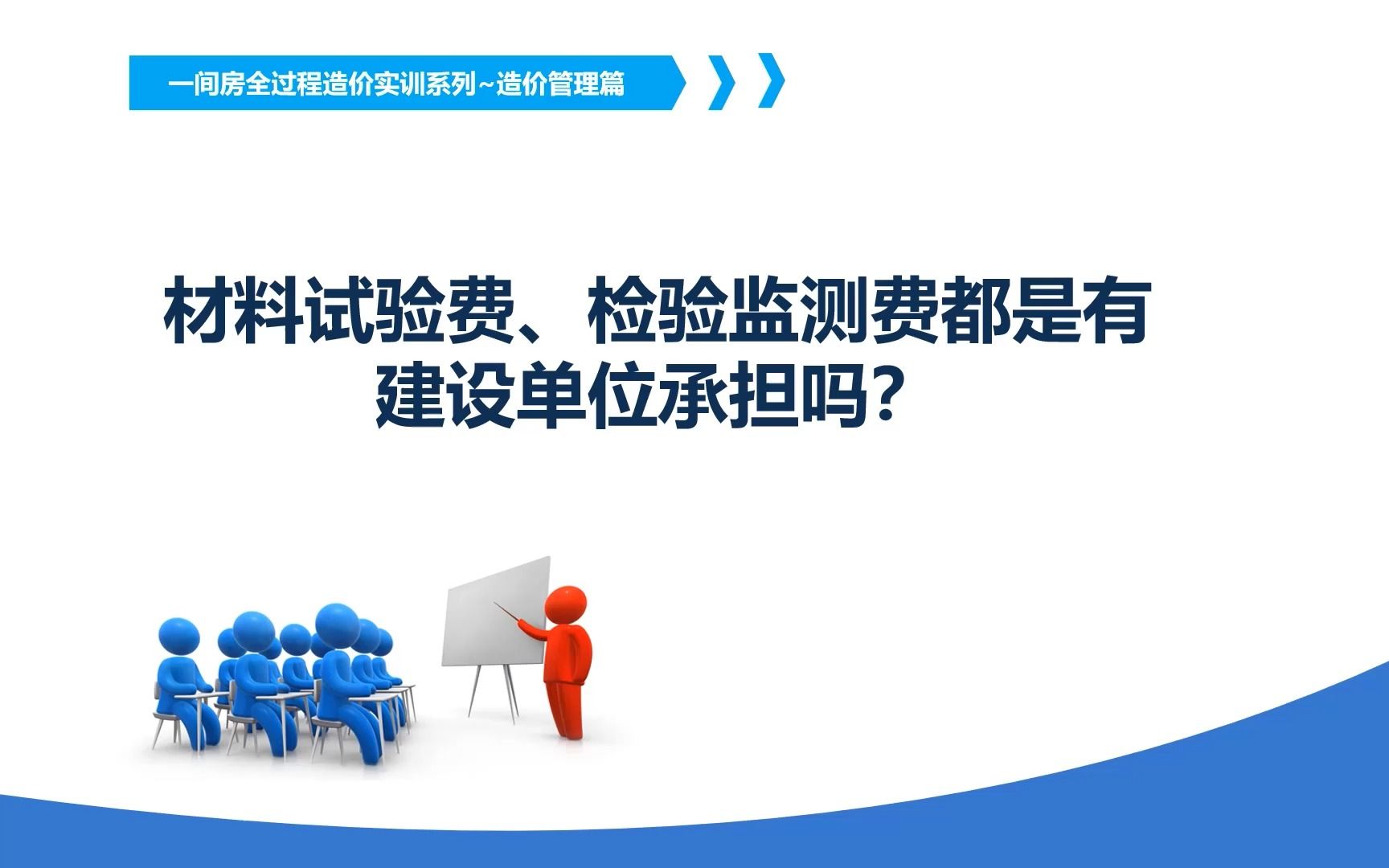 一间房全过程造价实训系列~造价管理篇

材料试验费、检验监测费都是有建设单位承担吗？